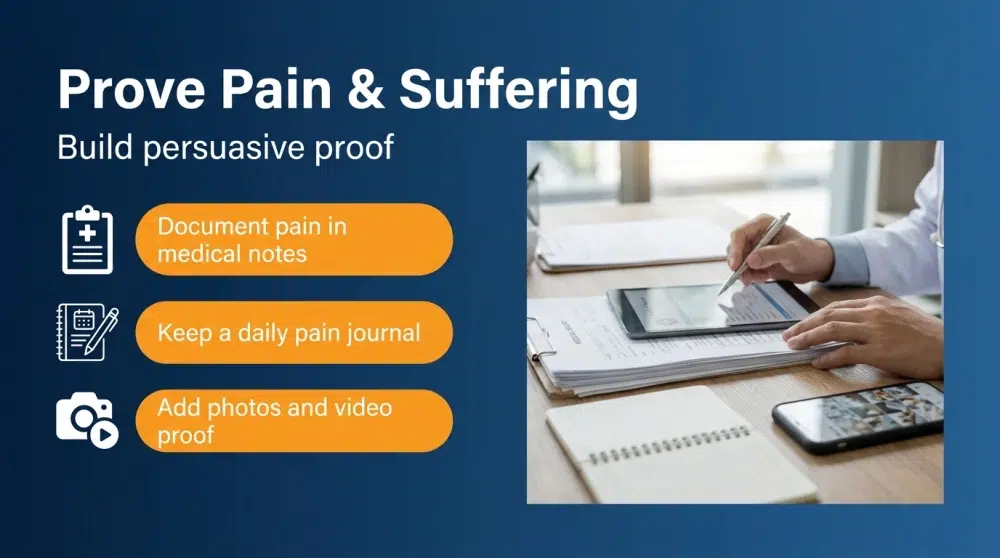 Prove Pain & Suffering

Build persuasive proof

Document pain in medical notes

Keep a daily pain journal

Add photos and video proof